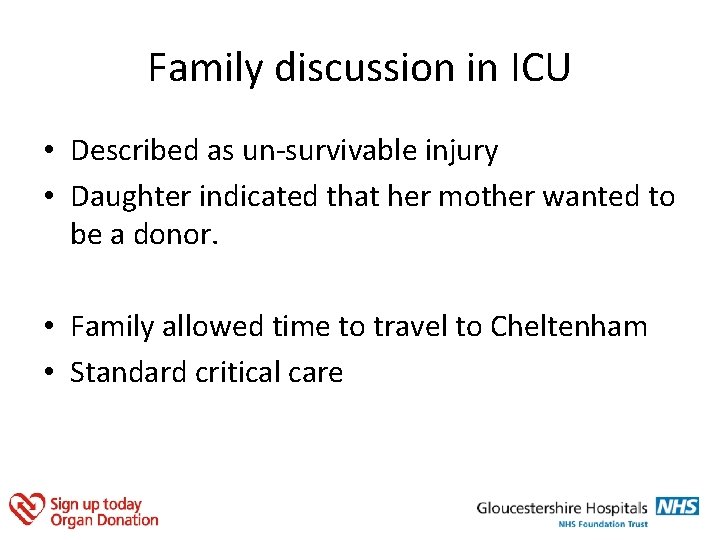 Family discussion in ICU

• Described as un-survivable injury
• Daughter indicated that her mother wanted to be a donor.

• Family allowed time to travel to Cheltenham
• Standard critical care

Sign up today
Organ Donation

Gloucestershire Hospitals NHS
NHS Foundation Trust